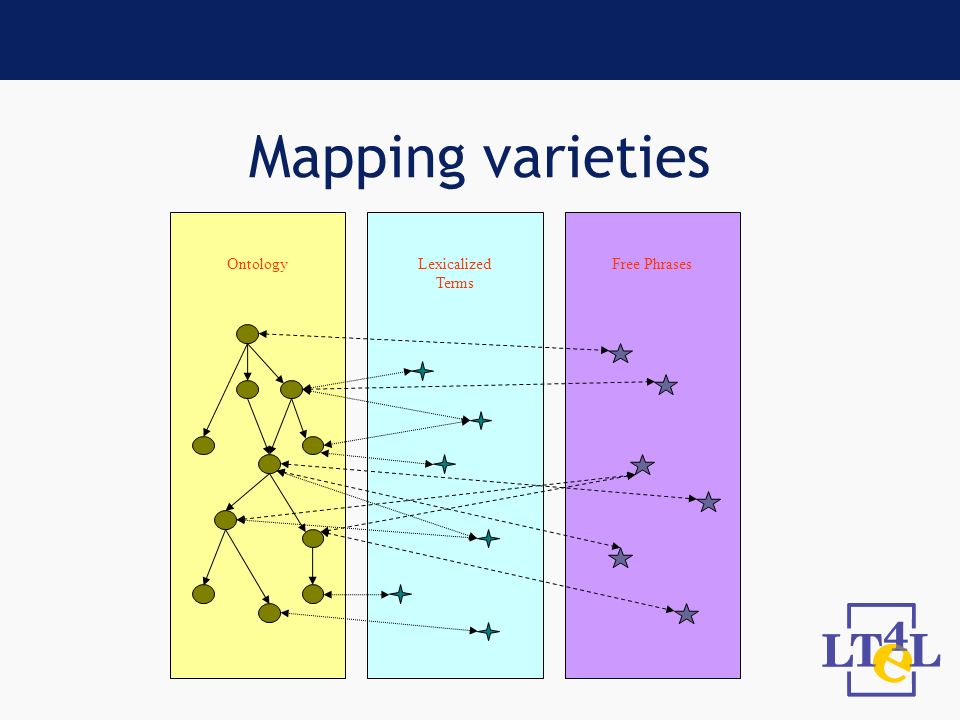 Mapping varieties

Ontology

Lexicalized Terms

Free Phrases

LT4eL